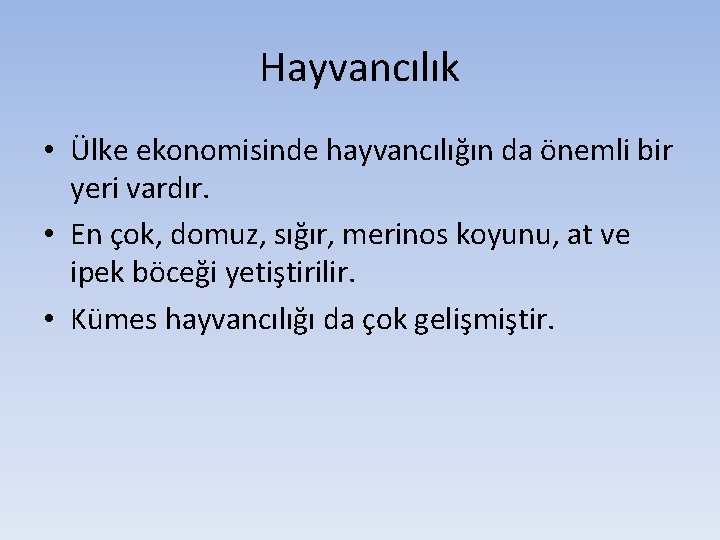 Hayvancılık

• Ülke ekonomisinde hayvancılığın da önemli bir yeri vardır.

• En çok, domuz, sığır, merinos koyunu, at ve ipek böceği yetiştirilir.

• Kümes hayvancılığı da çok gelişmiştir.